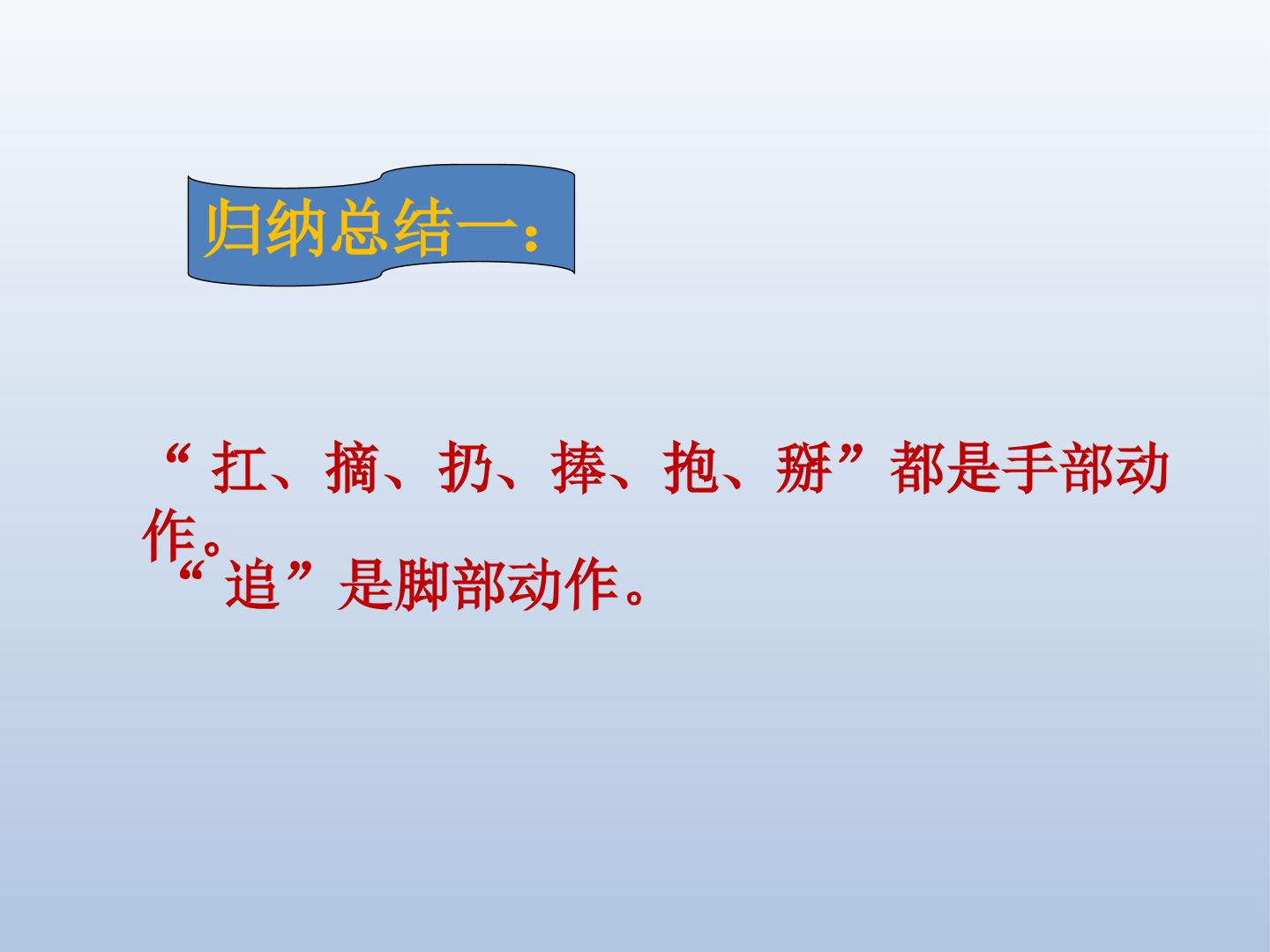 归纳总结一：

“扛、摘、扔、捧、抱、掰”都是手部动作。

“追”是脚部动作。